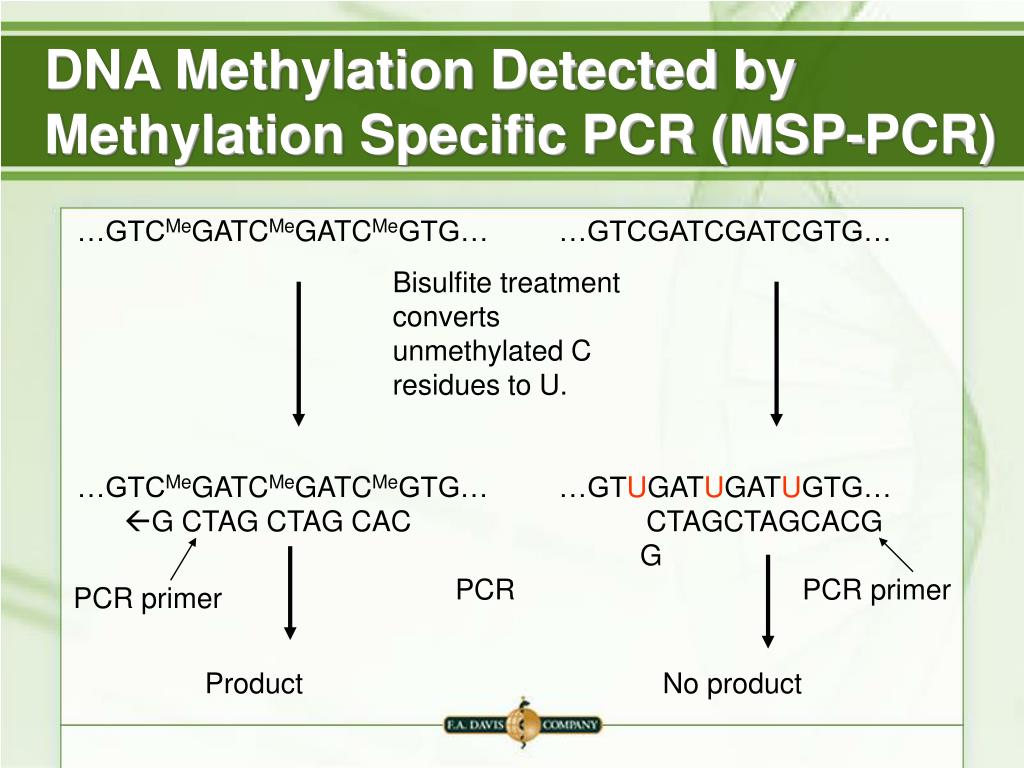 DNA Methylation Detected by Methylation Specific PCR (MSP-PCR)

…GTC$^{Me}$GATC$^{Me}$GATC$^{Me}$GTG…

…GTCGATCGATCGTG…

Bisulfite treatment converts unmethylated C residues to U.

…GTC$^{Me}$GATC$^{Me}$GATC$^{Me}$GTG…
←G CTAG CTAG CAC

…GTUGATUGATUGTG…
CTAGCTAGCACG
G

PCR primer

PCR

PCR primer

Product

No product

F.A. DAVIS COMPANY